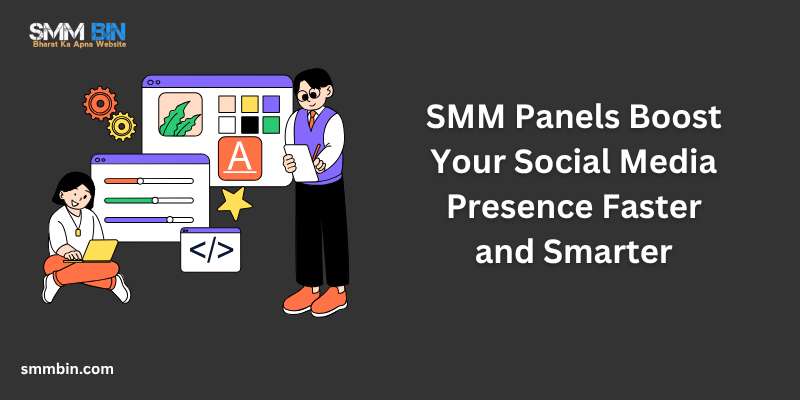 SMM BIN
Bharat Ka Apna Website

A

</>

SMM Panels Boost Your Social Media Presence Faster and Smarter

smmbin.com